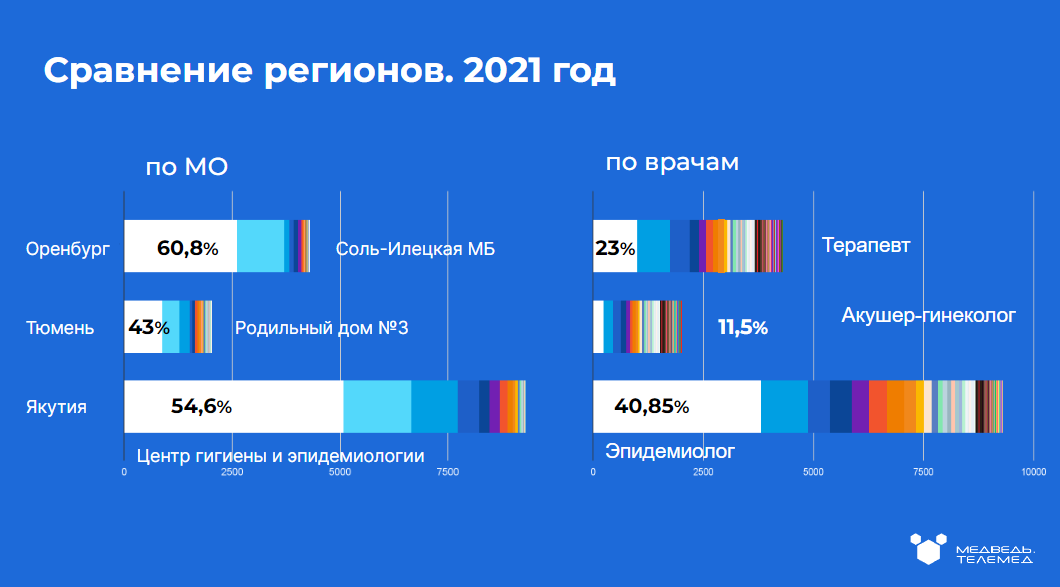 Сравнение регионов. 2021 год

по МО

Оренбург
60,8%
Соль-Илецкая МБ

Тюмень
43%
Родильный дом №3

Якутия
54,6%
Центр гигиены и эпидемиологии

0 2500 5000 7500

по врачам

23%
Терапевт

11,5%
Акушер-гинеколог

40,85%
Эпидемиолог

0 2500 5000 7500 10000

МЕДВЕДЬ.
ТЕЛЕМЕД